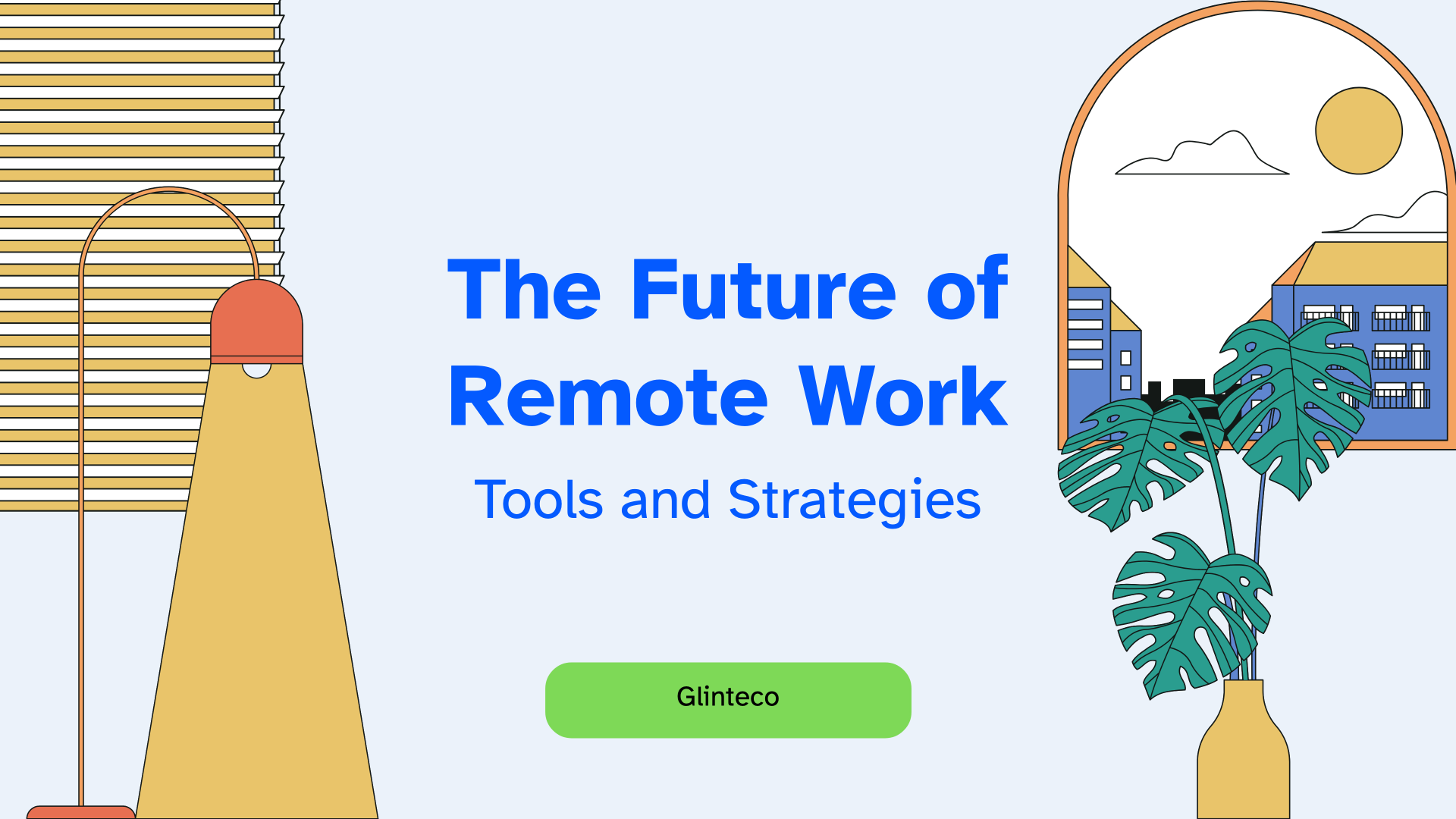 The Future of Remote Work

Tools and Strategies

Glinteco